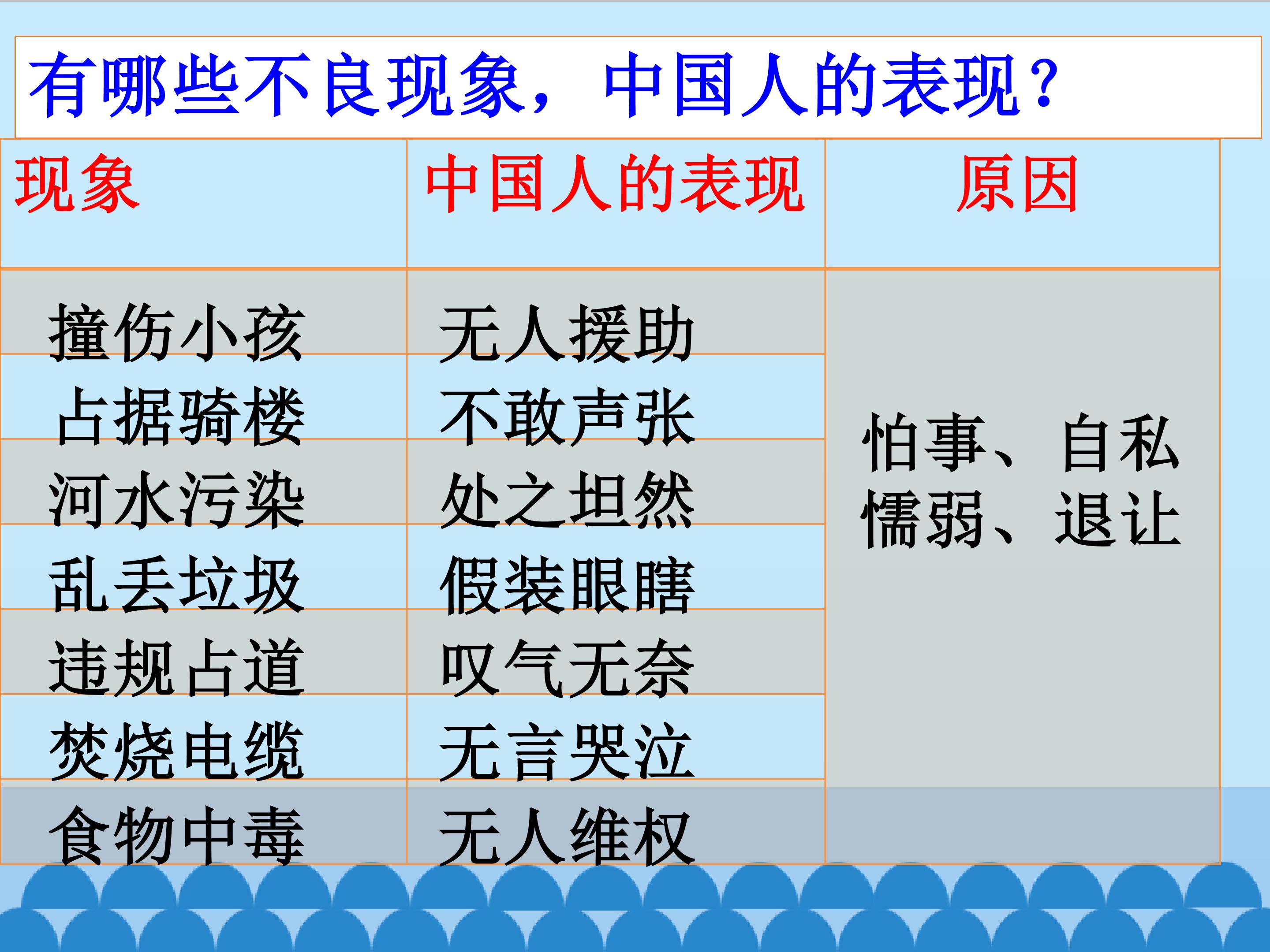 有哪些不良现象，中国人的表现？

| 现象 | 中国人的表现 | 原因 |
|---|---|---|
| 撞伤小孩 | 无人援助 | 怕事、自私 懦弱、退让 |
| 占据骑楼 | 不敢声张 | |
| 河水污染 | 处之坦然 | |
| 乱丢垃圾 | 假装眼瞎 | |
| 违规占道 | 叹气无奈 | |
| 焚烧电缆 | 无言哭泣 | |
| 食物中毒 | 无人维权 | |